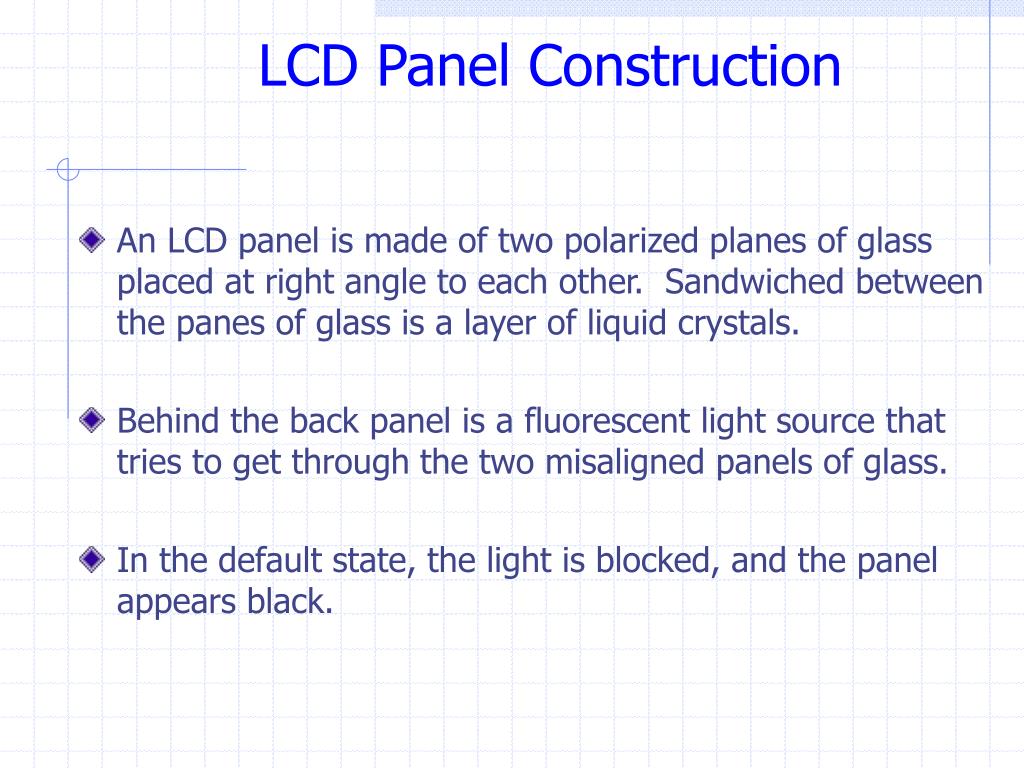 LCD Panel Construction

An LCD panel is made of two polarized planes of glass placed at right angle to each other. Sandwiched between the panes of glass is a layer of liquid crystals.

Behind the back panel is a fluorescent light source that tries to get through the two misaligned panels of glass.

In the default state, the light is blocked, and the panel appears black.